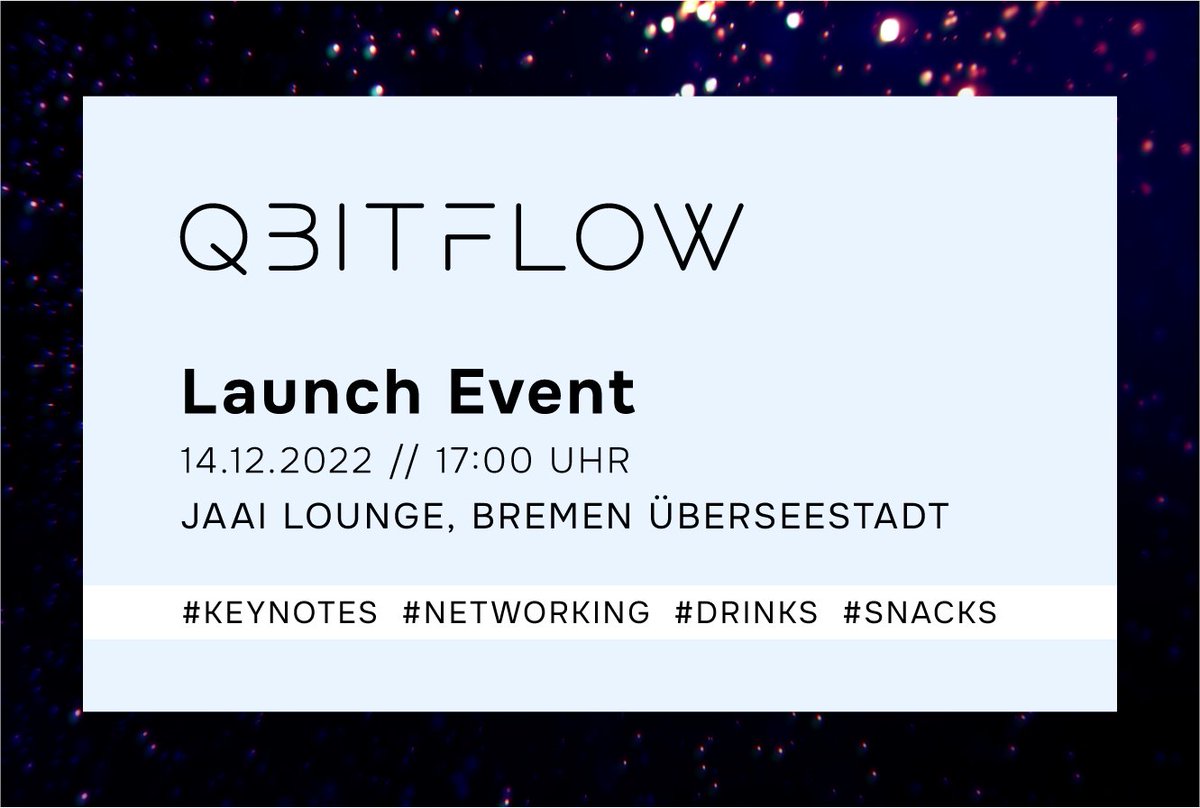 QBITFLOW

Launch Event

14.12.2022 // 17:00 UHR

JAAI LOUNGE, BREMEN ÜBERSEESTADT

#KEYNOTES #NETWORKING #DRINKS #SNACKS